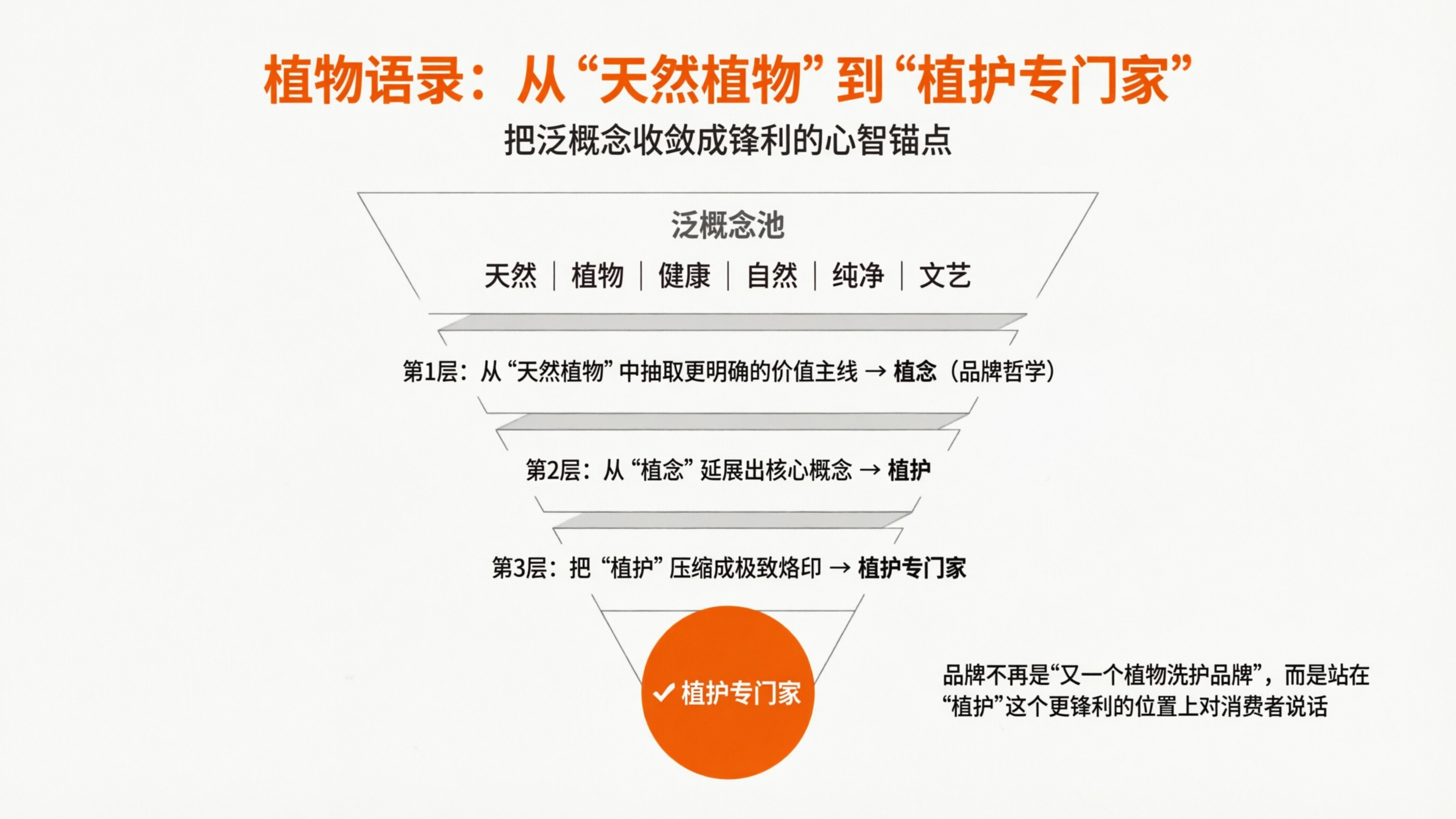 植物语录：从“天然植物”到“植护专门家”

把泛概念收敛成锋利的心智锚点

泛概念池

天然 | 植物 | 健康 | 自然 | 纯净 | 文艺

第1层：从“天然植物”中抽取更明确的价值主线 → 植念（品牌哲学）

第2层：从“植念”延展出核心概念 → 植护

第3层：把“植护”压缩成极致烙印 → 植护专门家

✓ 植护专门家

品牌不再是“又一个植物洗护品牌”，而是站在“植护”这个更锋利的位置上对消费者说话